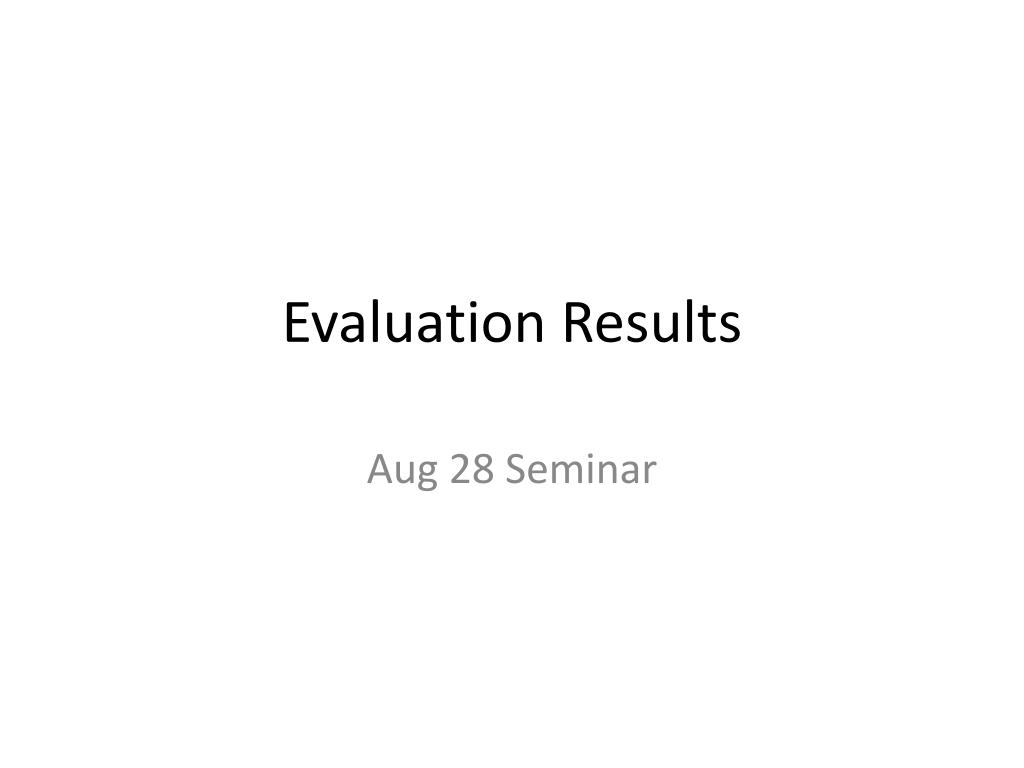 Evaluation Results

Aug 28 Seminar